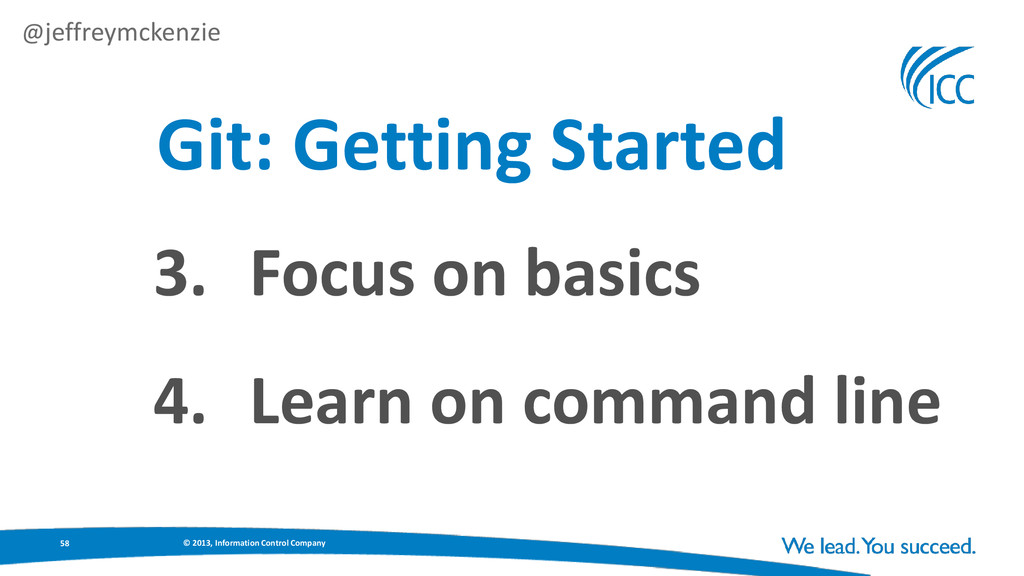 @jeffreymckenzie

ICC

Git: Getting Started

3. Focus on basics

4. Learn on command line

58 © 2013, Information Control Company

We lead. You succeed.